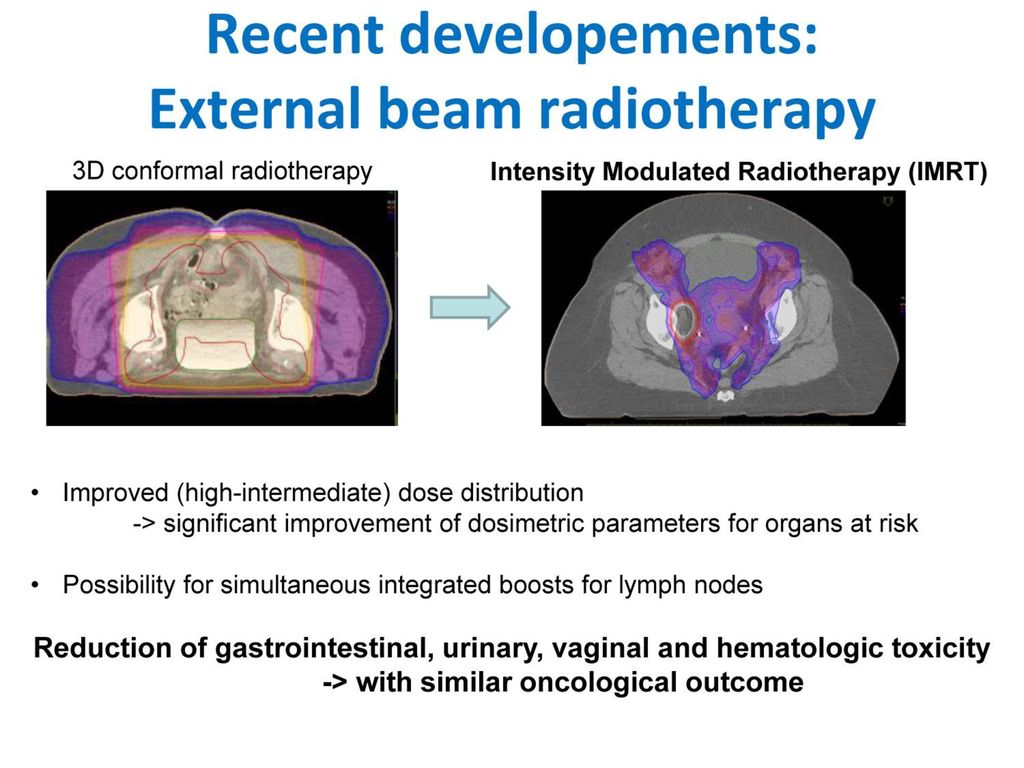 Recent developements:
External beam radiotherapy

3D conformal radiotherapy

Intensity Modulated Radiotherapy (IMRT)

• Improved (high-intermediate) dose distribution
-> significant improvement of dosimetric parameters for organs at risk

• Possibility for simultaneous integrated boosts for lymph nodes

Reduction of gastrointestinal, urinary, vaginal and hematologic toxicity
-> with similar oncological outcome